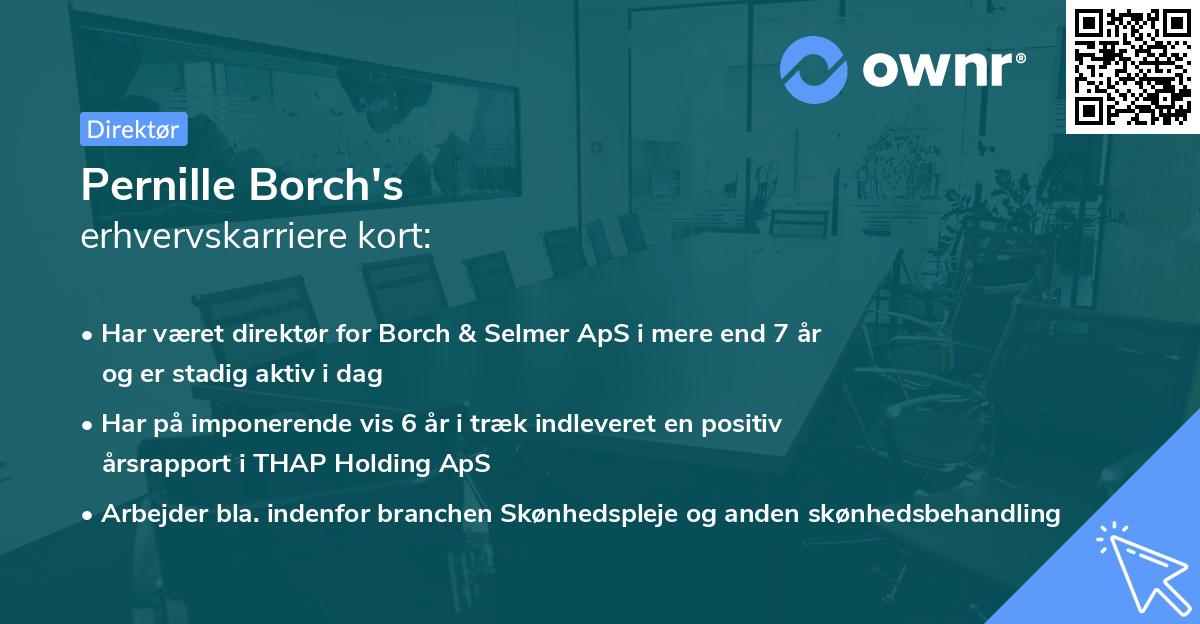 ownr®

Direktør

Pernille Borch's
erhvervskarriere kort:

• Har været direktør for Borch & Selmer ApS i mere end 7 år og er stadig aktiv i dag

• Har på imponerende vis 6 år i træk indleveret en positiv årsrapport i THAP Holding ApS

• Arbejder bla. indenfor branchen Skønhedspleje og anden skønhedsbehandling